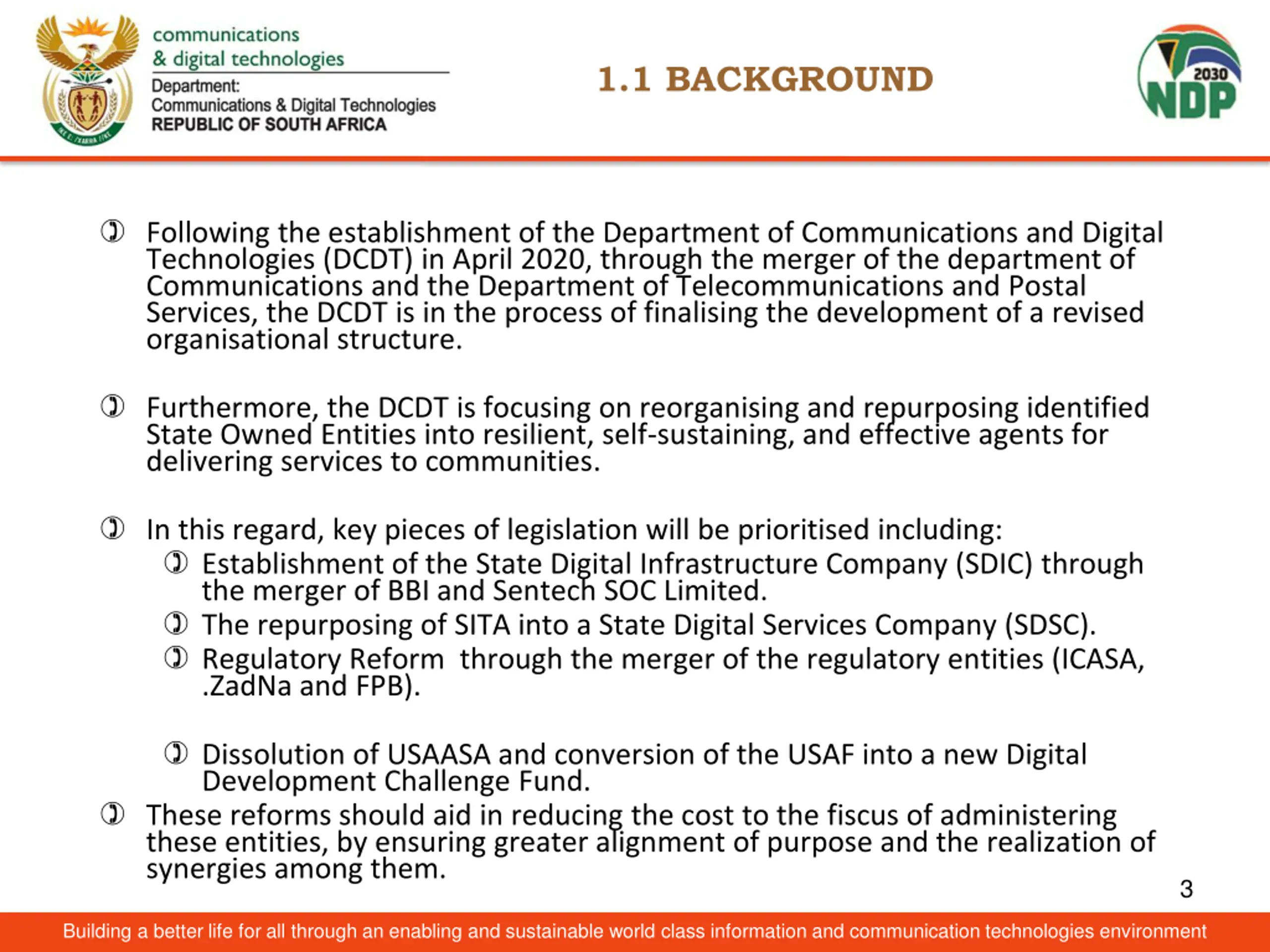 communications
& digital technologies
Department:
Communications & Digital Technologies
REPUBLIC OF SOUTH AFRICA

1.1 BACKGROUND

2030
NDP

Following the establishment of the Department of Communications and Digital Technologies (DCDT) in April 2020, through the merger of the department of Communications and the Department of Telecommunications and Postal Services, the DCDT is in the process of finalising the development of a revised organisational structure.

Furthermore, the DCDT is focusing on reorganising and repurposing identified State Owned Entities into resilient, self-sustaining, and effective agents for delivering services to communities.

In this regard, key pieces of legislation will be prioritised including:
Establishment of the State Digital Infrastructure Company (SDIC) through the merger of BBI and Sentech SOC Limited.
The repurposing of SITA into a State Digital Services Company (SDSC).
Regulatory Reform through the merger of the regulatory entities (ICASA, .ZadNa and FPB).

Dissolution of USAASA and conversion of the USAF into a new Digital Development Challenge Fund.
These reforms should aid in reducing the cost to the fiscus of administering these entities, by ensuring greater alignment of purpose and the realization of synergies among them.

3

Building a better life for all through an enabling and sustainable world class information and communication technologies environment